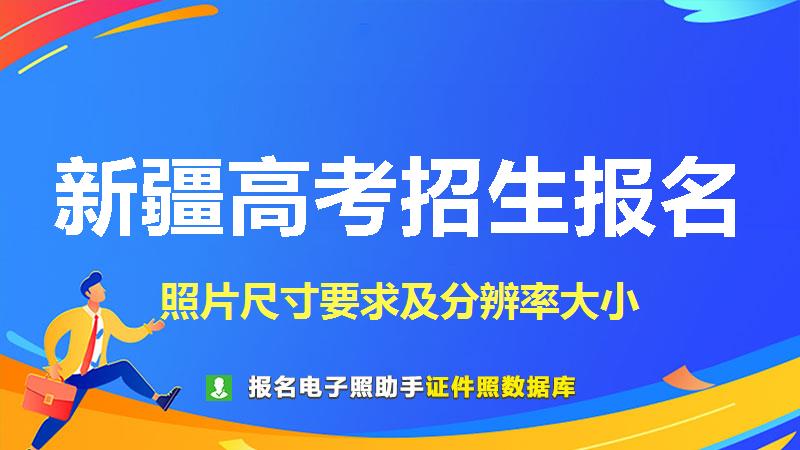 新疆高考招生报名

照片尺寸要求及分辨率大小

报名电子照助手证件照数据库